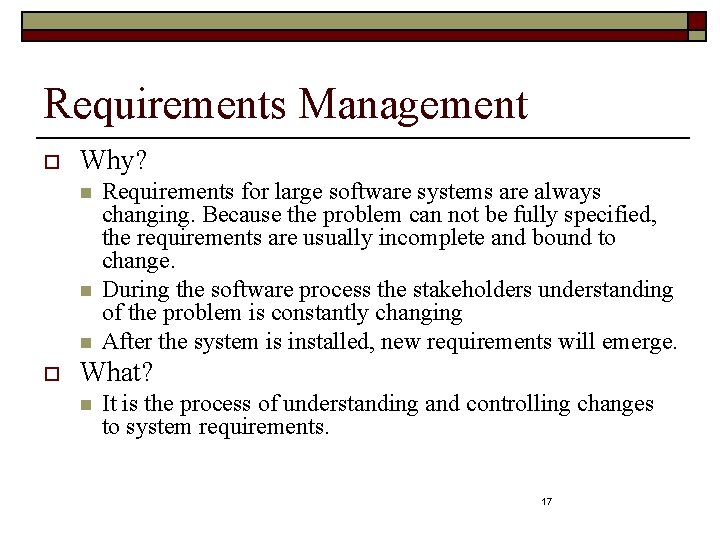 Requirements Management

Why?

Requirements for large software systems are always changing. Because the problem can not be fully specified, the requirements are usually incomplete and bound to change.

During the software process the stakeholders understanding of the problem is constantly changing

After the system is installed, new requirements will emerge.

What?

It is the process of understanding and controlling changes to system requirements.

17